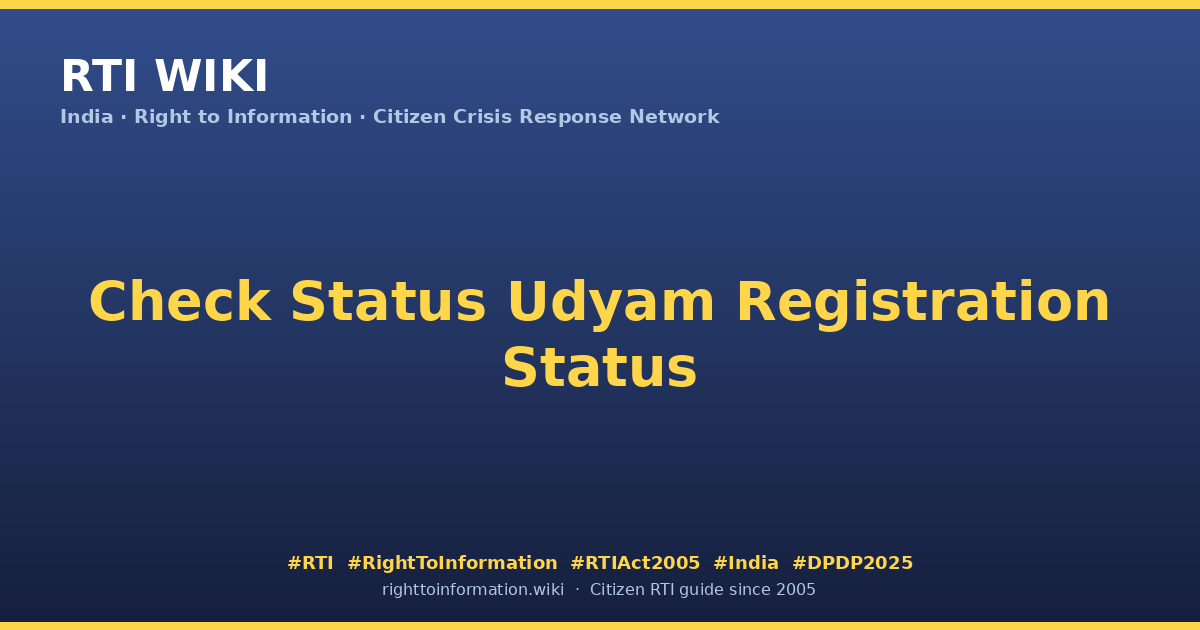 RTI WIKI
India · Right to Information · Citizen Crisis Response Network

Check Status Udyam Registration Status

#RTI #RightToInformation #RTIAct2005 #India #DPDP2025
righttoinformation.wiki · Citizen RTI guide since 2005